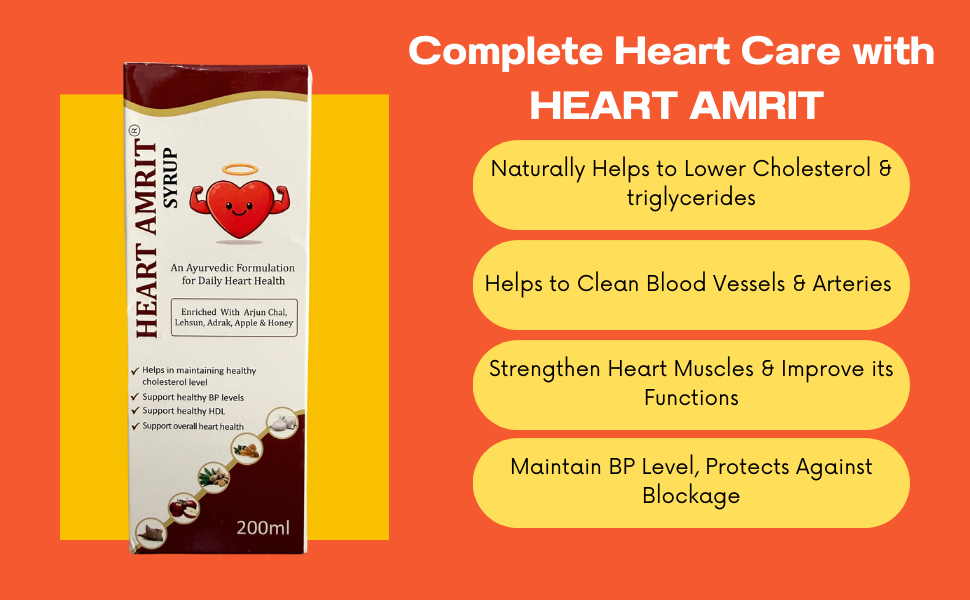 HEART AMRIT®
SYRUP

An Ayurvedic Formulation for Daily Heart Health

Enriched With Arjun Chal, Lehsun, Adrak, Apple & Honey

✓ Helps in maintaining healthy cholesterol level
✓ Support healthy BP levels
✓ Support healthy HDL
✓ Support overall heart health

200ml

Complete Heart Care with HEART AMRIT

Naturally Helps to Lower Cholesterol & triglycerides

Helps to Clean Blood Vessels & Arteries

Strengthen Heart Muscles & Improve its Functions

Maintain BP Level, Protects Against Blockage